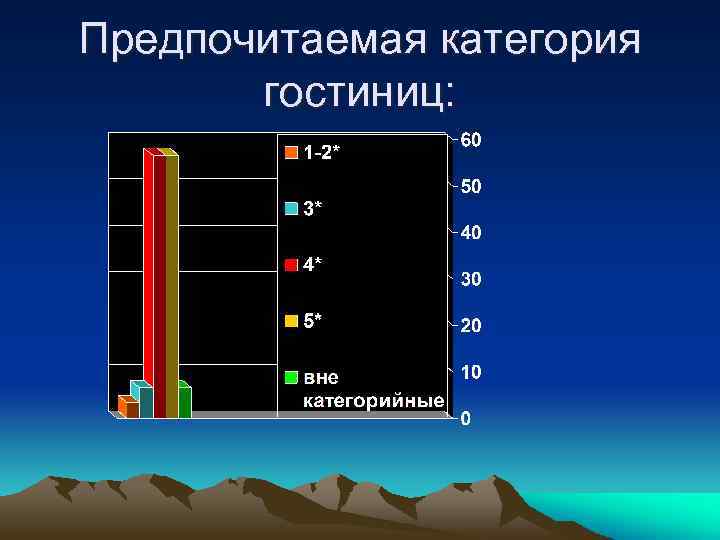 Предпочитаемая категория гостиниц:

1-2*
3*
4*
5*
вне категорийные

60
50
40
30
20
10
0